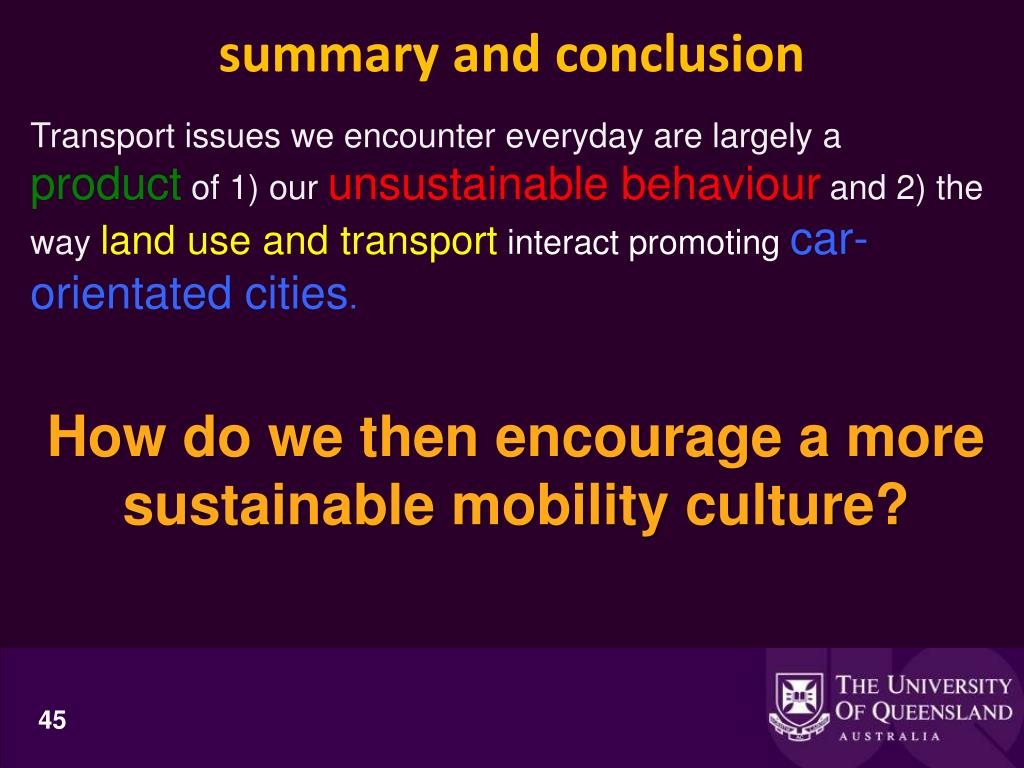 summary and conclusion

Transport issues we encounter everyday are largely a product of 1) our unsustainable behaviour and 2) the way land use and transport interact promoting car-orientated cities.

How do we then encourage a more sustainable mobility culture?

45

THE UNIVERSITY OF QUEENSLAND AUSTRALIA